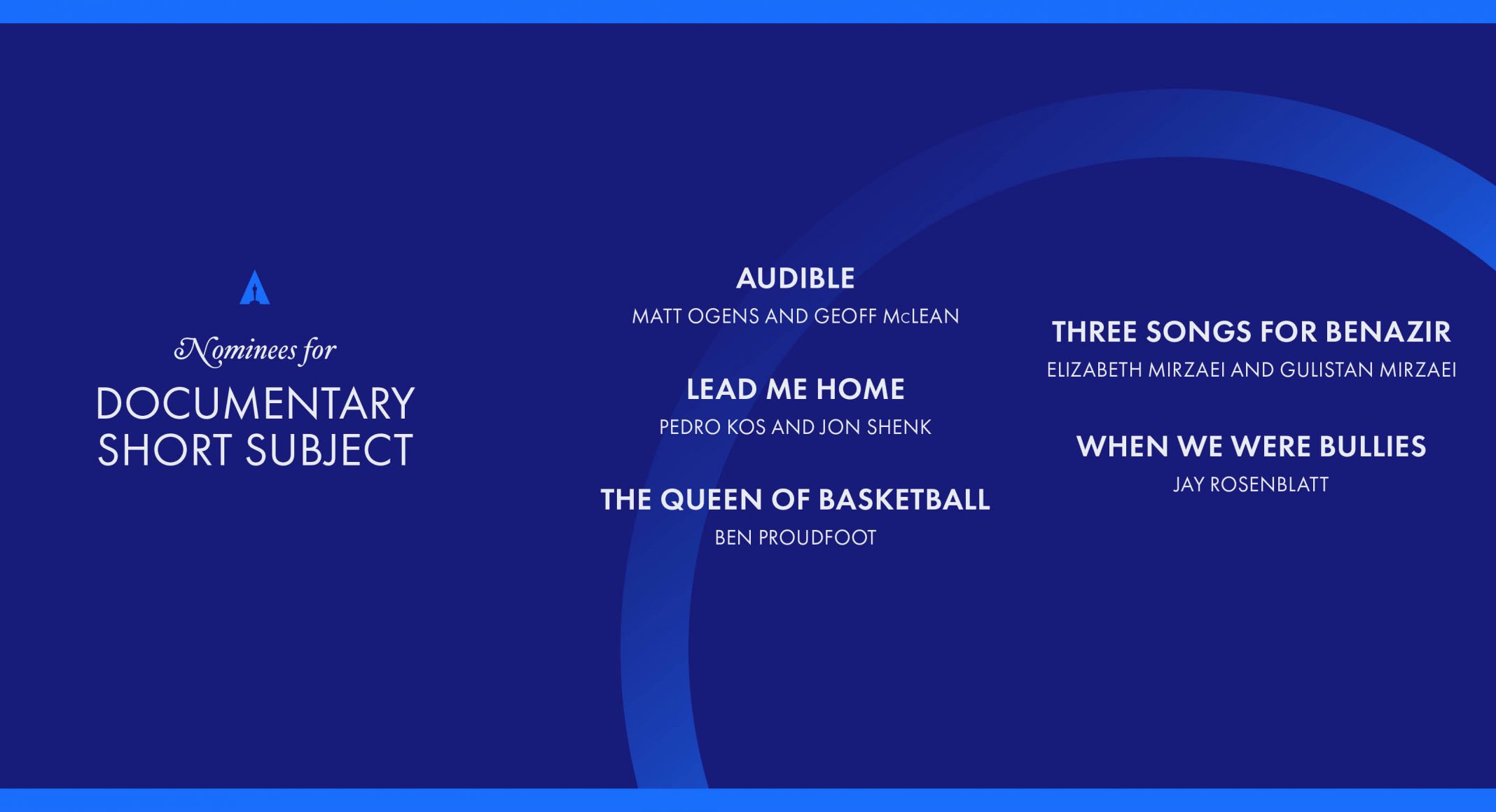 Nominees for
DOCUMENTARY SHORT SUBJECT

AUDIBLE
MATT OGENS AND GEOFF McLEAN

LEAD ME HOME
PEDRO KOS AND JON SHENK

THE QUEEN OF BASKETBALL
BEN PROUDFOOT

THREE SONGS FOR BENAZIR
ELIZABETH MIRZAEI AND GULISTAN MIRZAEI

WHEN WE WERE BULLIES
JAY ROSENBLATT